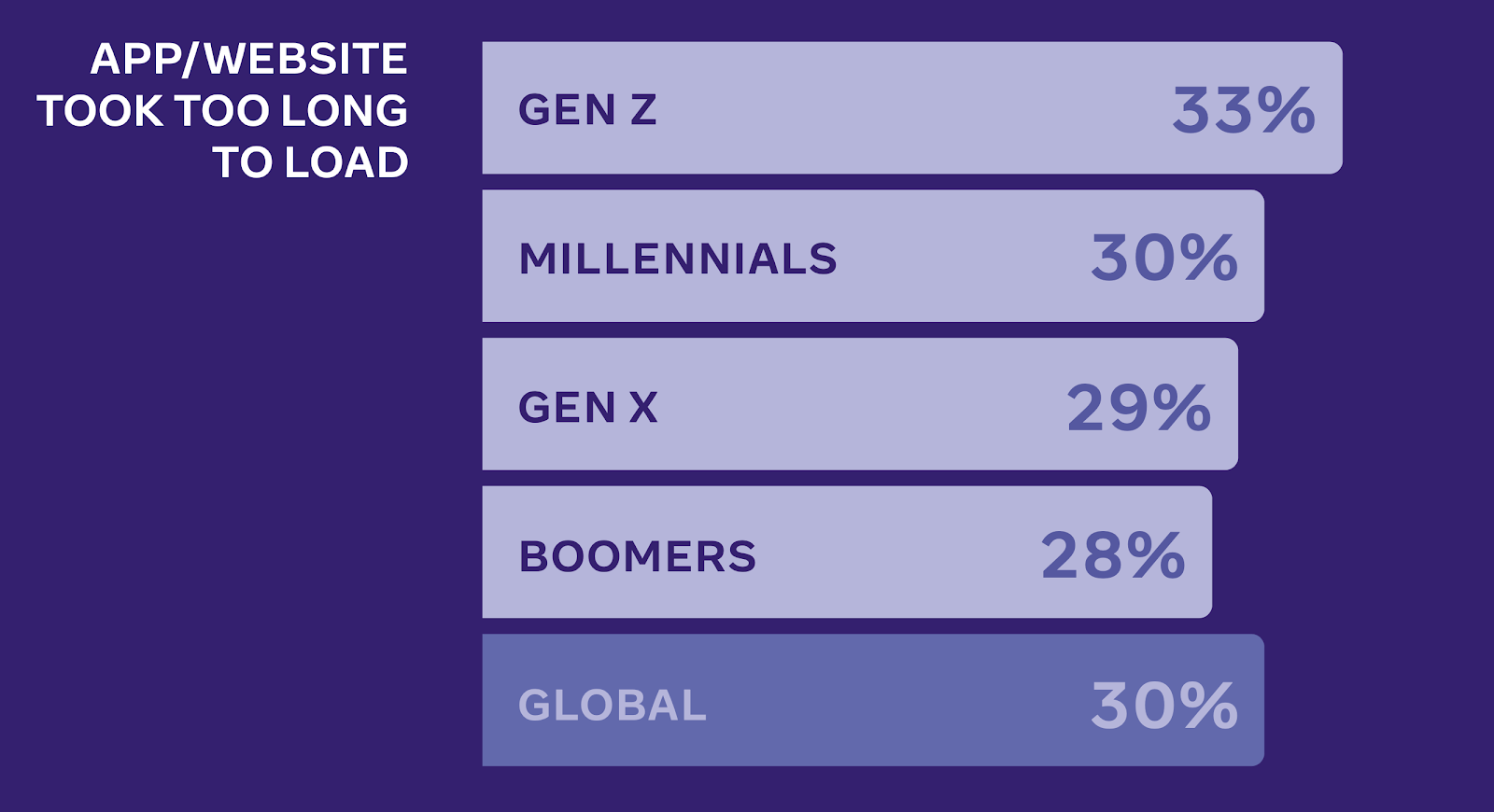 APP/WEBSITE TOOK TOO LONG TO LOAD

GEN Z 33%

MILLENNIALS 30%

GEN X 29%

BOOMERS 28%

GLOBAL 30%